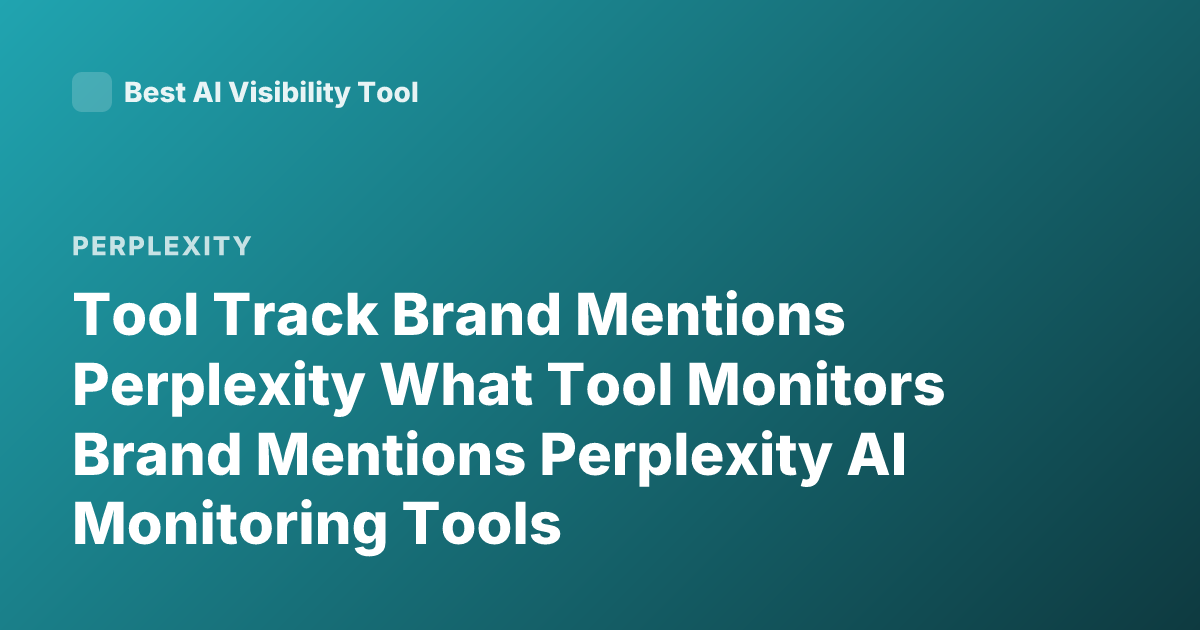 Best AI Visibility Tool

PERPLEXITY

Tool Track Brand Mentions Perplexity What Tool Monitors Brand Mentions Perplexity AI Monitoring Tools